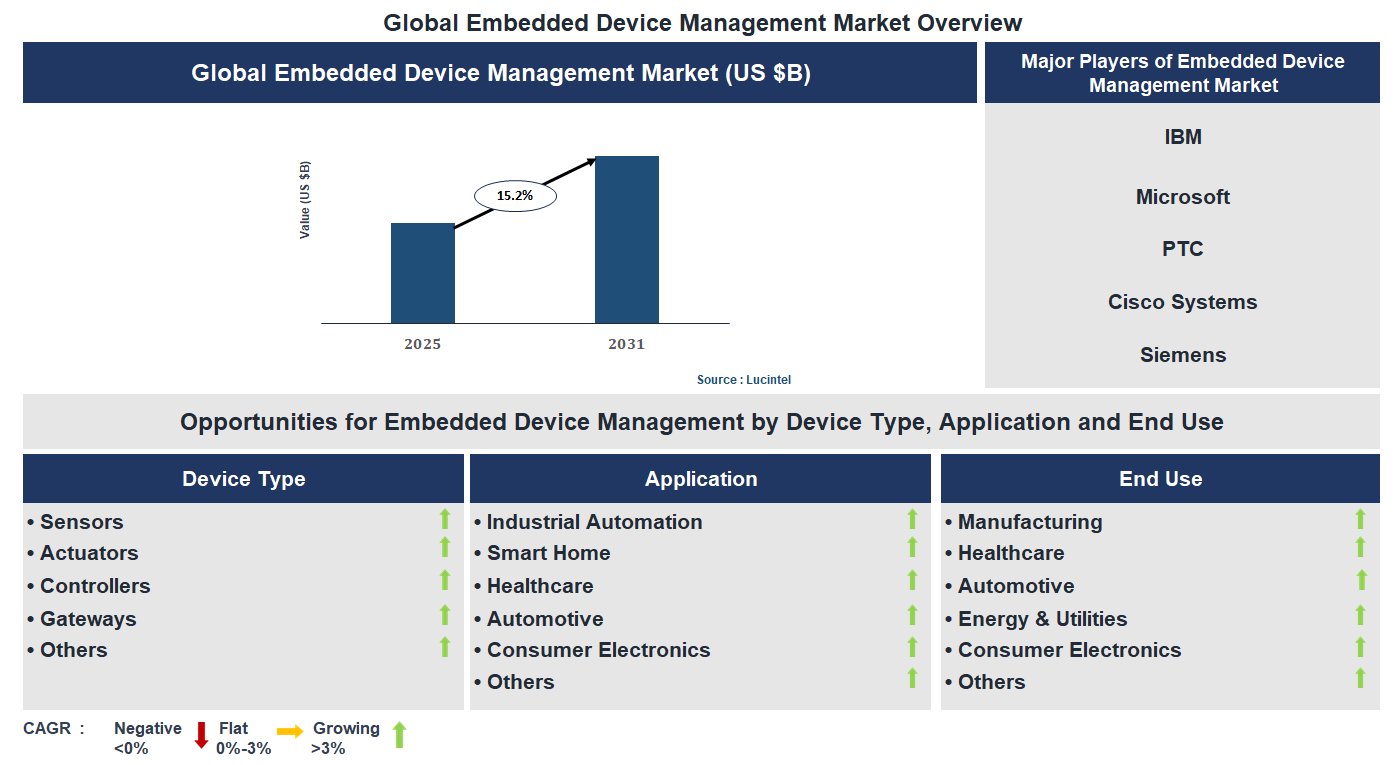 Global Embedded Device Management Market Overview

Global Embedded Device Management Market (US $B)

Value (US $B)

15.2%

2025

2031

Source : Lucintel

Major Players of Embedded Device Management Market

IBM

Microsoft

PTC

Cisco Systems

Siemens

Opportunities for Embedded Device Management by Device Type, Application and End Use

Device Type

• Sensors
• Actuators
• Controllers
• Gateways
• Others

Application

• Industrial Automation
• Smart Home
• Healthcare
• Automotive
• Consumer Electronics
• Others

End Use

• Manufacturing
• Healthcare
• Automotive
• Energy & Utilities
• Consumer Electronics
• Others

CAGR : Negative <0% Flat 0%-3% Growing >3%